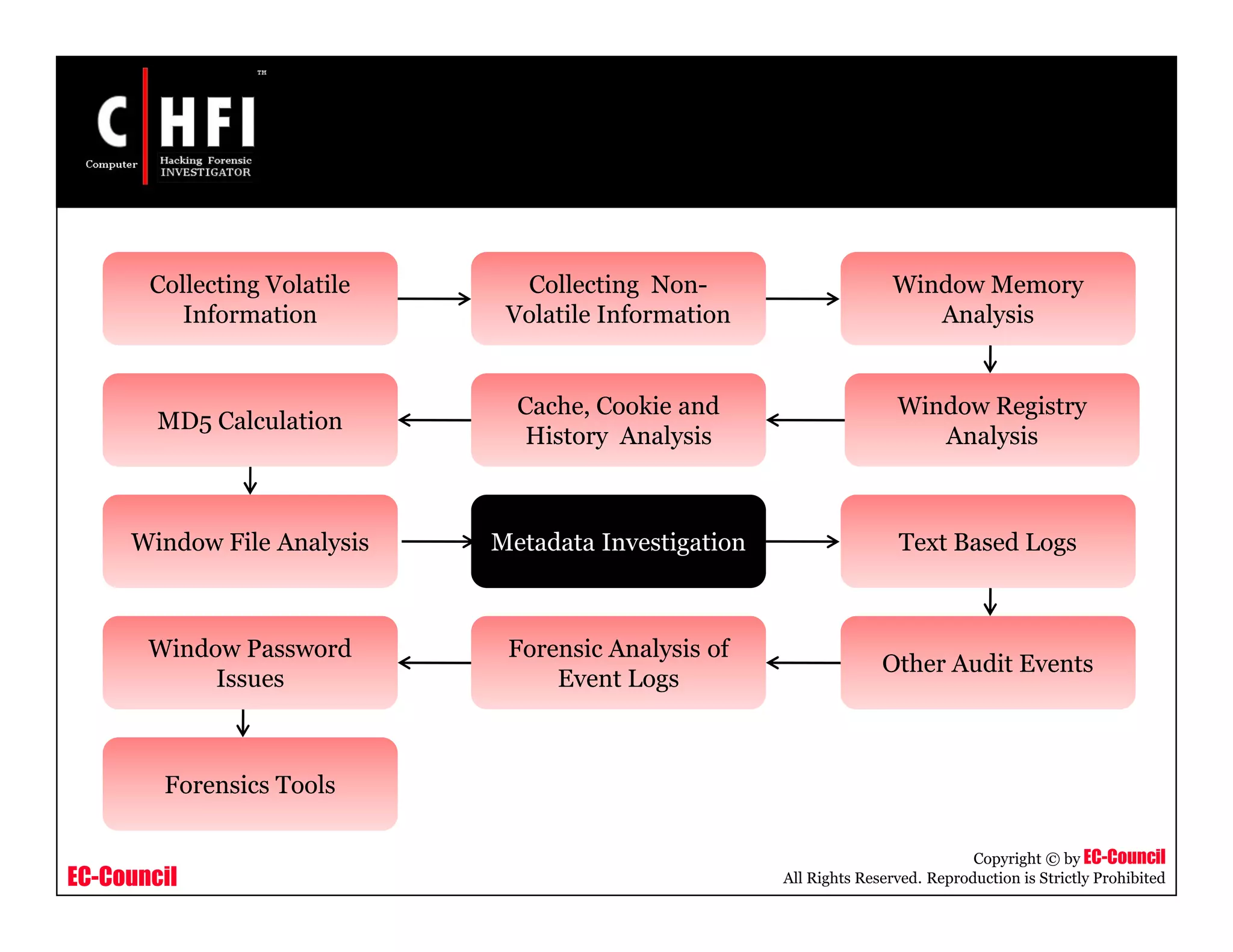 C HFI TM
Computer Hacking Forensic INVESTIGATOR

Collecting Volatile Information

Collecting Non-Volatile Information

Window Memory Analysis

Window Registry Analysis

Cache, Cookie and History Analysis

MD5 Calculation

Window File Analysis

Metadata Investigation

Text Based Logs

Other Audit Events

Forensic Analysis of Event Logs

Window Password Issues

Forensics Tools

EC-Council

Copyright © by EC-Council
All Rights Reserved. Reproduction is Strictly Prohibited